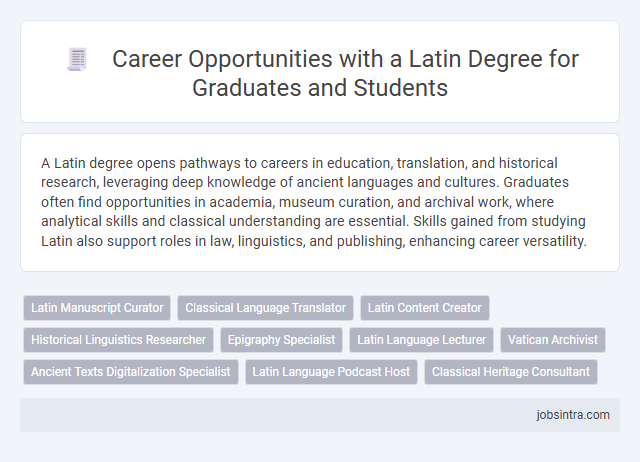 Career Opportunities with a Latin Degree for Graduates and Students

A Latin degree opens pathways to careers in education, translation, and historical research, leveraging deep knowledge of ancient languages and cultures. Graduates often find opportunities in academia, museum curation, and archival work, where analytical skills and classical understanding are essential. Skills gained from studying Latin also support roles in law, linguistics, and publishing, enhancing career versatility.

Latin Manuscript Curator
Classical Language Translator
Latin Content Creator
Historical Linguistics Researcher
Epigraphy Specialist
Latin Language Lecturer
Vatican Archivist
Ancient Texts Digitalization Specialist
Latin Language Podcast Host
Classical Heritage Consultant

jobsintra.com